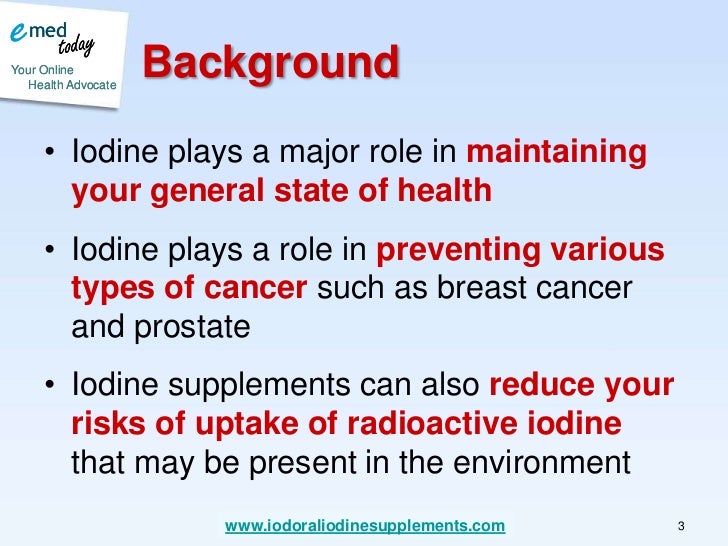 emed today
Your Online Health Advocate

Background

• Iodine plays a major role in maintaining your general state of health

• Iodine plays a role in preventing various types of cancer such as breast cancer and prostate

• Iodine supplements can also reduce your risks of uptake of radioactive iodine that may be present in the environment

www.iodoraliodinesupplements.com

3